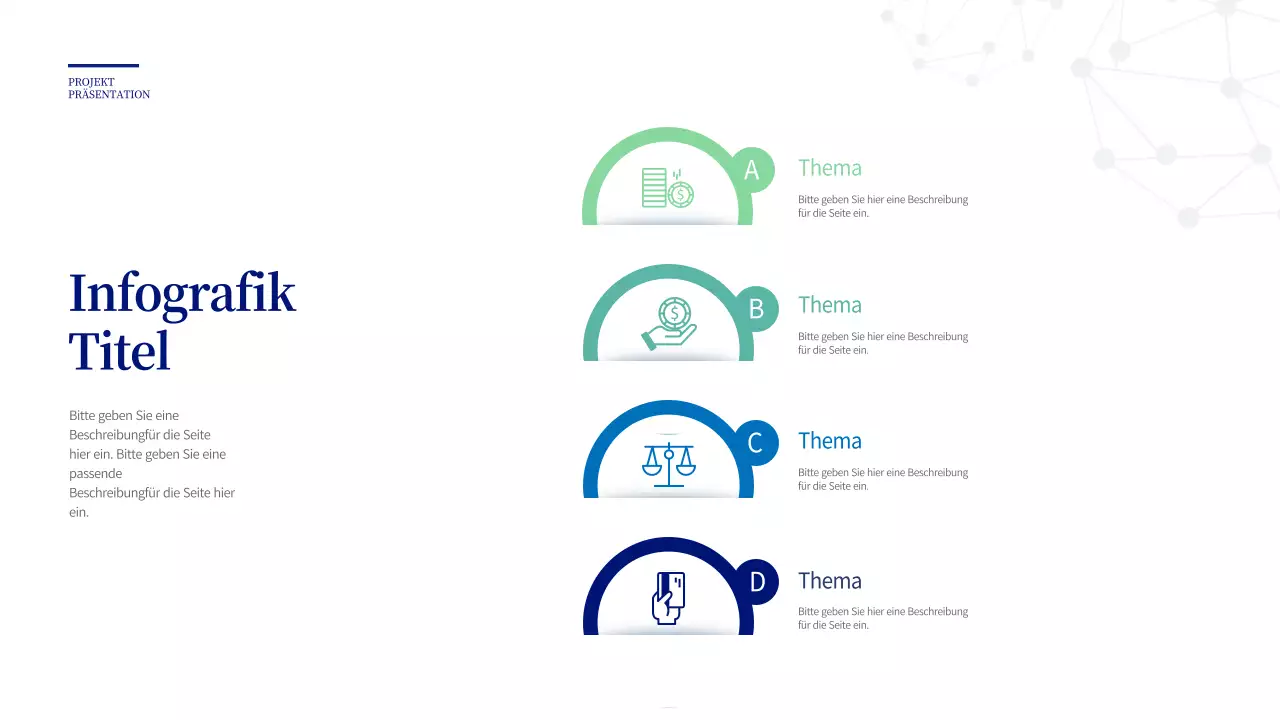 PROJEKT
PRÄSENTATION

Infografik Titel

Bitte geben Sie eine Beschreibungfür die Seite hier ein. Bitte geben Sie eine passende Beschreibungfür die Seite hier ein.

A
Thema
Bitte geben Sie hier eine Beschreibung für die Seite ein.

B
Thema
Bitte geben Sie hier eine Beschreibung für die Seite ein.

C
Thema
Bitte geben Sie hier eine Beschreibung für die Seite ein.

D
Thema
Bitte geben Sie hier eine Beschreibung für die Seite ein.